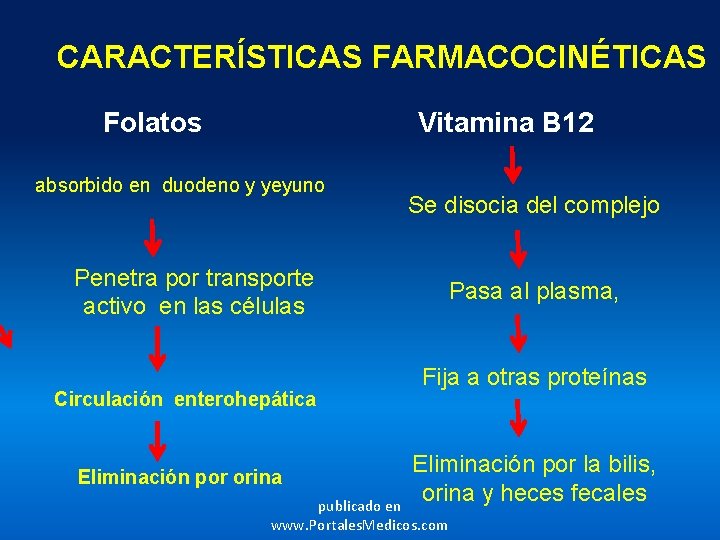 CARACTERÍSTICAS FARMACOCINÉTICAS

Folatos

absorbido en duodeno y yeyuno

Penetra por transporte activo en las células

Circulación enterohepática

Eliminación por orina

Vitamina B12

Se disocia del complejo

Pasa al plasma,

Fija a otras proteínas

Eliminación por la bilis, orina y heces fecales

publicado en
www.PortalesMedicos.com